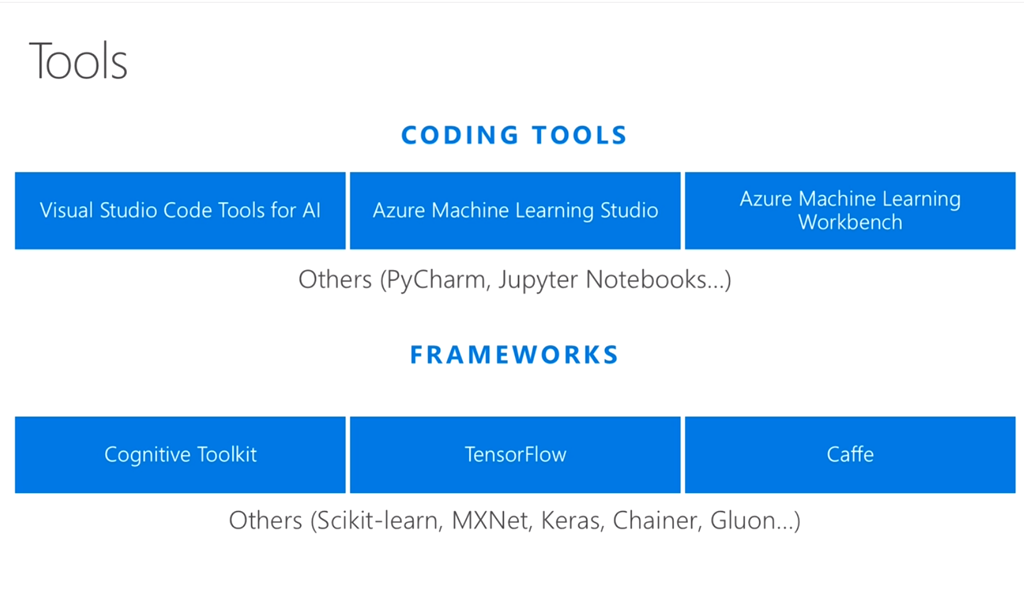 Tools

CODING TOOLS

Visual Studio Code Tools for AI

Azure Machine Learning Studio

Azure Machine Learning Workbench

Others (PyCharm, Jupyter Notebooks...)

FRAMEWORKS

Cognitive Toolkit

TensorFlow

Caffe

Others (Scikit-learn, MXNet, Keras, Chainer, Gluon...)